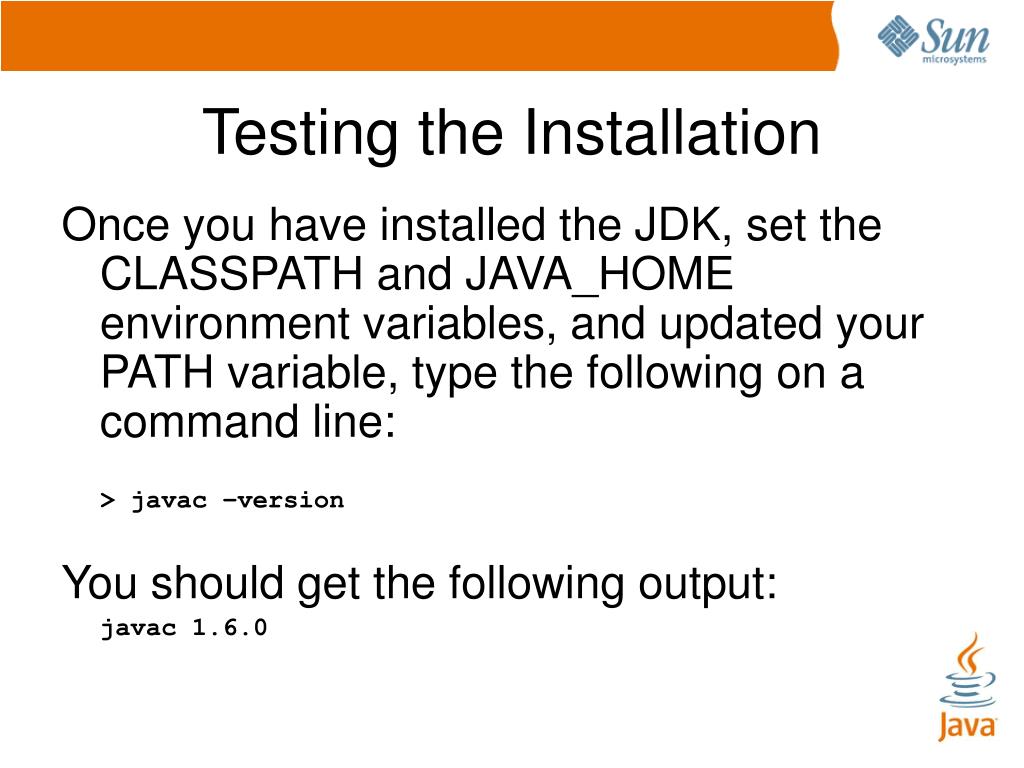 Sun microsystems

Testing the Installation

Once you have installed the JDK, set the CLASSPATH and JAVA_HOME environment variables, and updated your PATH variable, type the following on a command line:

> javac –version

You should get the following output:

javac 1.6.0

Java